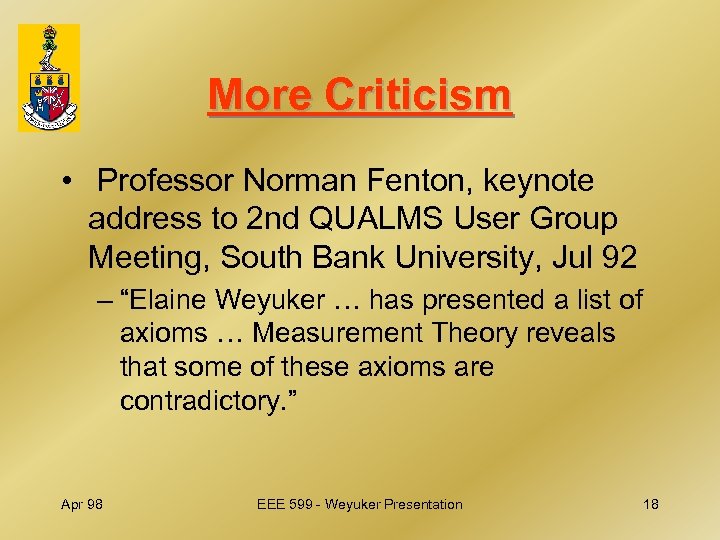 More Criticism

• Professor Norman Fenton, keynote address to 2nd QUALMS User Group Meeting, South Bank University, Jul 92

– “Elaine Weyuker … has presented a list of axioms … Measurement Theory reveals that some of these axioms are contradictory.”

Apr 98

EEE 599 - Weyuker Presentation

18